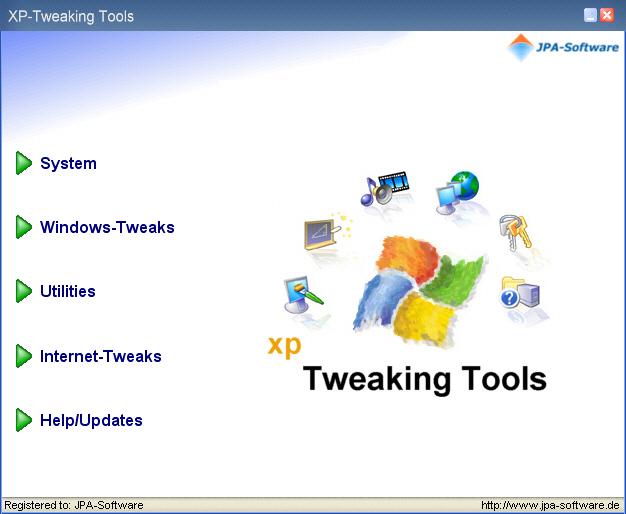 XP-Tweaking Tools

JPA-Software

System

Windows-Tweaks

Utilities

Internet-Tweaks

Help/Updates

xp
Tweaking Tools

Registered to: JPA-Software

http://www.jpa-software.de